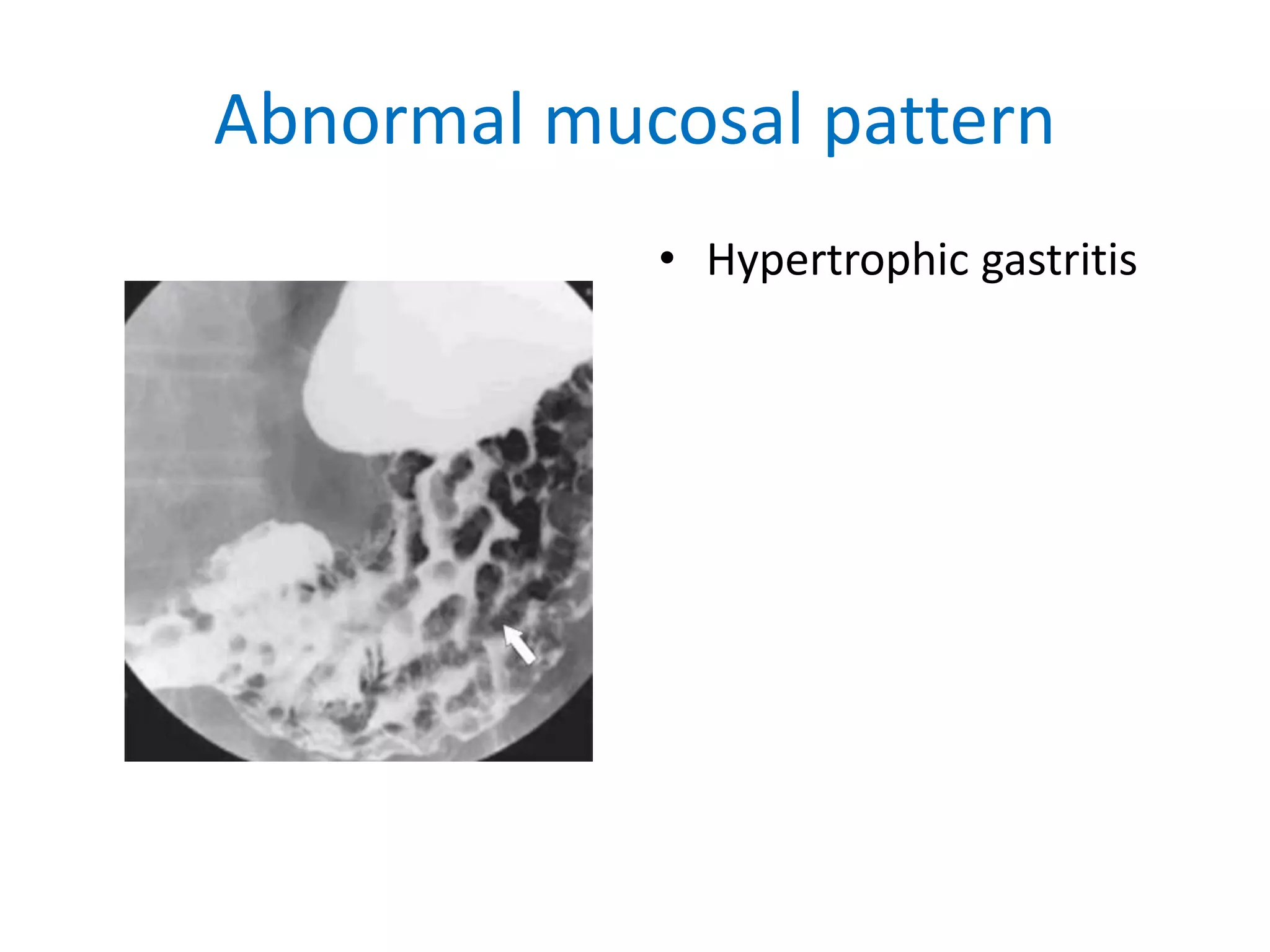 Abnormal mucosal pattern

• Hypertrophic gastritis